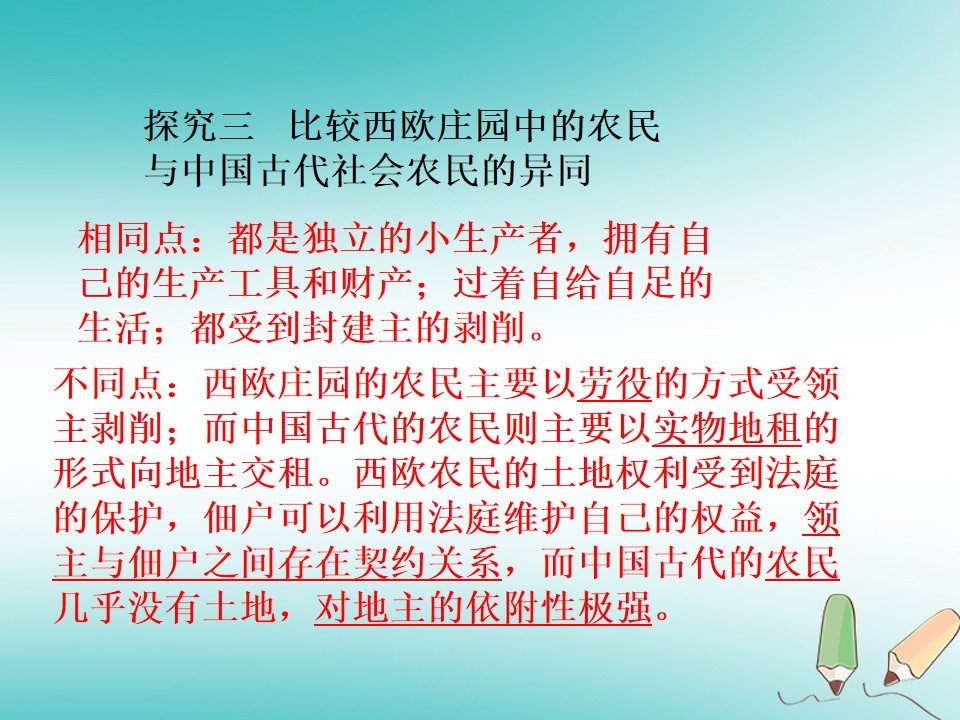 探究三　比较西欧庄园中的农民与中国古代社会农民的异同

相同点：都是独立的小生产者，拥有自己的生产工具和财产；过着自给自足的生活；都受到封建主的剥削。

不同点：西欧庄园的农民主要以劳役的方式受领主剥削；而中国古代的农民则主要以实物地租的形式向地主交租。西欧农民的土地权利受到法庭的保护，佃户可以利用法庭维护自己的权益，领主与佃户之间存在契约关系，而中国古代的农民几乎没有土地，对地主的依附性极强。